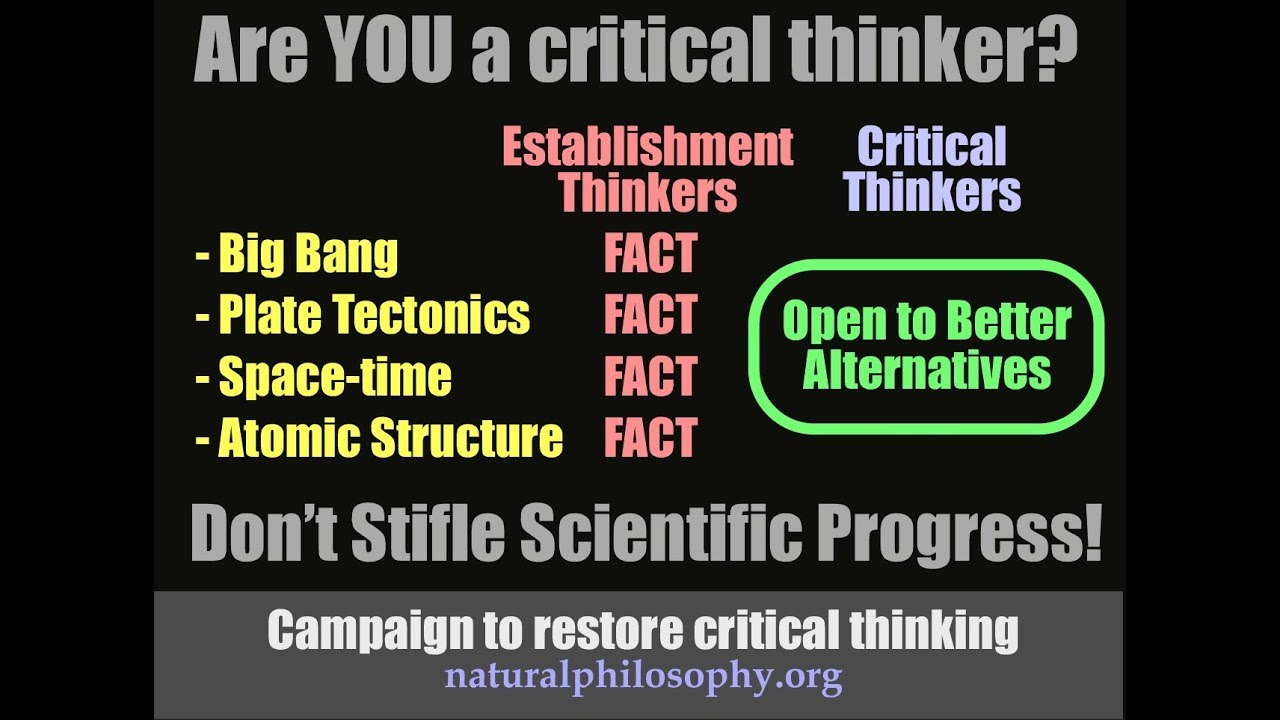 Are YOU a critical thinker?

| | Establishment Thinkers | Critical Thinkers |
|---|---|---|
| - Big Bang | FACT | Open to Better Alternatives |
| - Plate Tectonics | FACT | |
| - Space-time | FACT | |
| - Atomic Structure | FACT | |

Don't Stifle Scientific Progress!

Campaign to restore critical thinking
naturalphilosophy.org